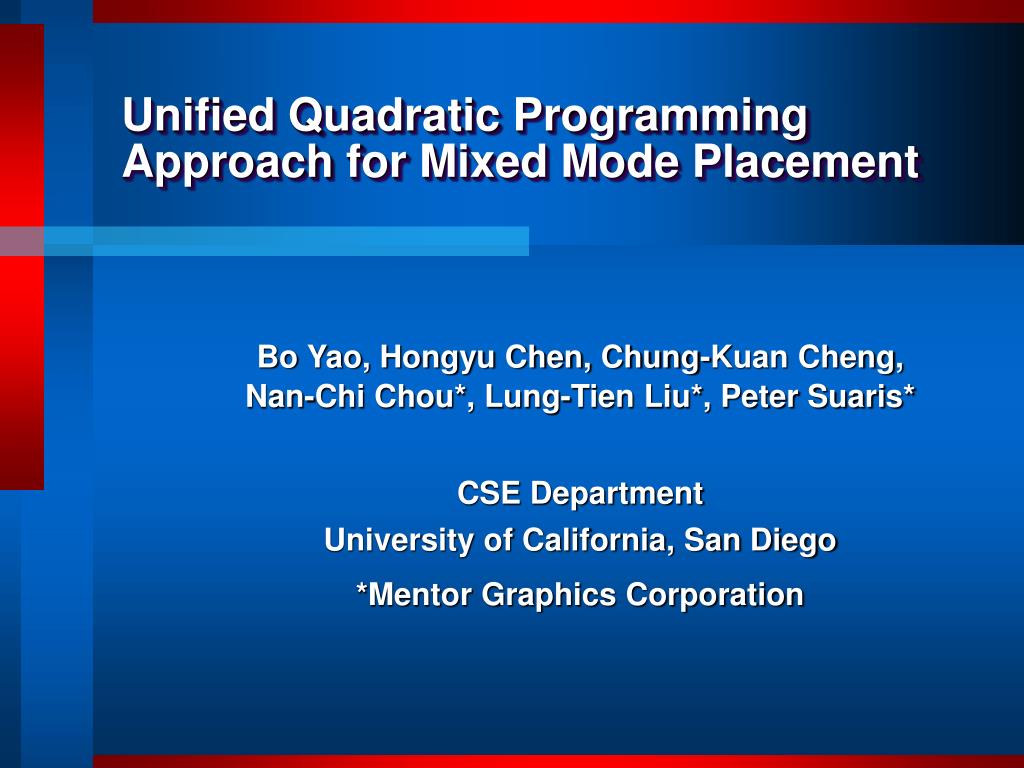 Unified Quadratic Programming Approach for Mixed Mode Placement

Bo Yao, Hongyu Chen, Chung-Kuan Cheng, Nan-Chi Chou*, Lung-Tien Liu*, Peter Suaris*

CSE Department

University of California, San Diego

*Mentor Graphics Corporation